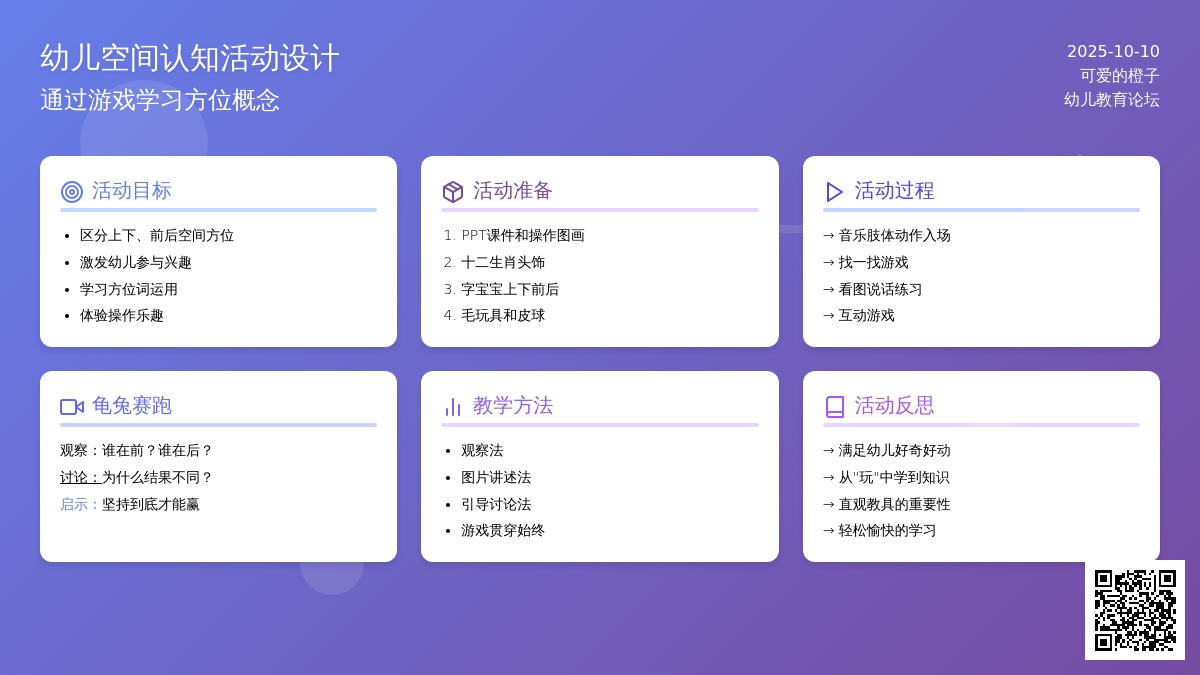 幼儿空间认知活动设计
通过游戏学习方位概念

2025-10-10
可爱的橙子
幼儿教育论坛

活动目标
- 区分上下、前后空间方位
- 激发幼儿参与兴趣
- 学习方位词运用
- 体验操作乐趣

活动准备
1. PPT课件和操作图画
2. 十二生肖头饰
3. 字宝宝上下前后
4. 毛玩具和皮球

活动过程
→ 音乐肢体动作入场
→ 找一找游戏
→ 看图说话练习
→ 互动游戏

龟兔赛跑
观察：谁在前？谁在后？
讨论：为什么结果不同？
启示：坚持到底才能赢

教学方法
- 观察法
- 图片讲述法
- 引导讨论法
- 游戏贯穿始终

活动反思
→ 满足幼儿好奇好动
→ 从"玩"中学到知识
→ 直观教具的重要性
→ 轻松愉快的学习